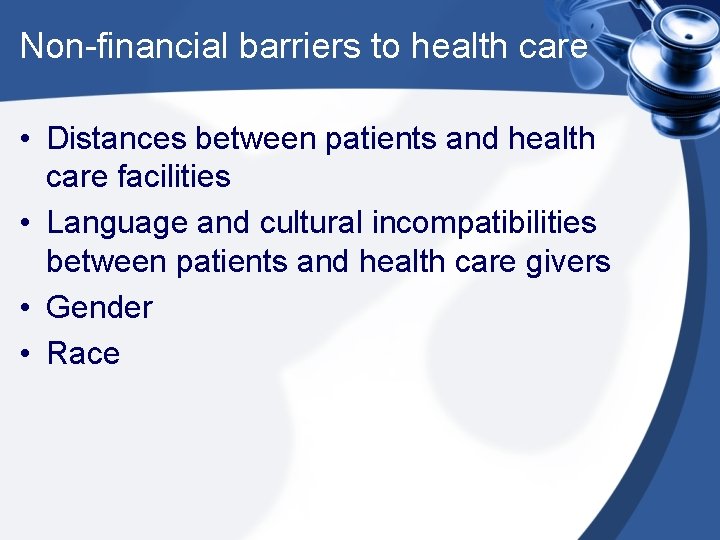 Non-financial barriers to health care

• Distances between patients and health care facilities
• Language and cultural incompatibilities between patients and health care givers
• Gender
• Race